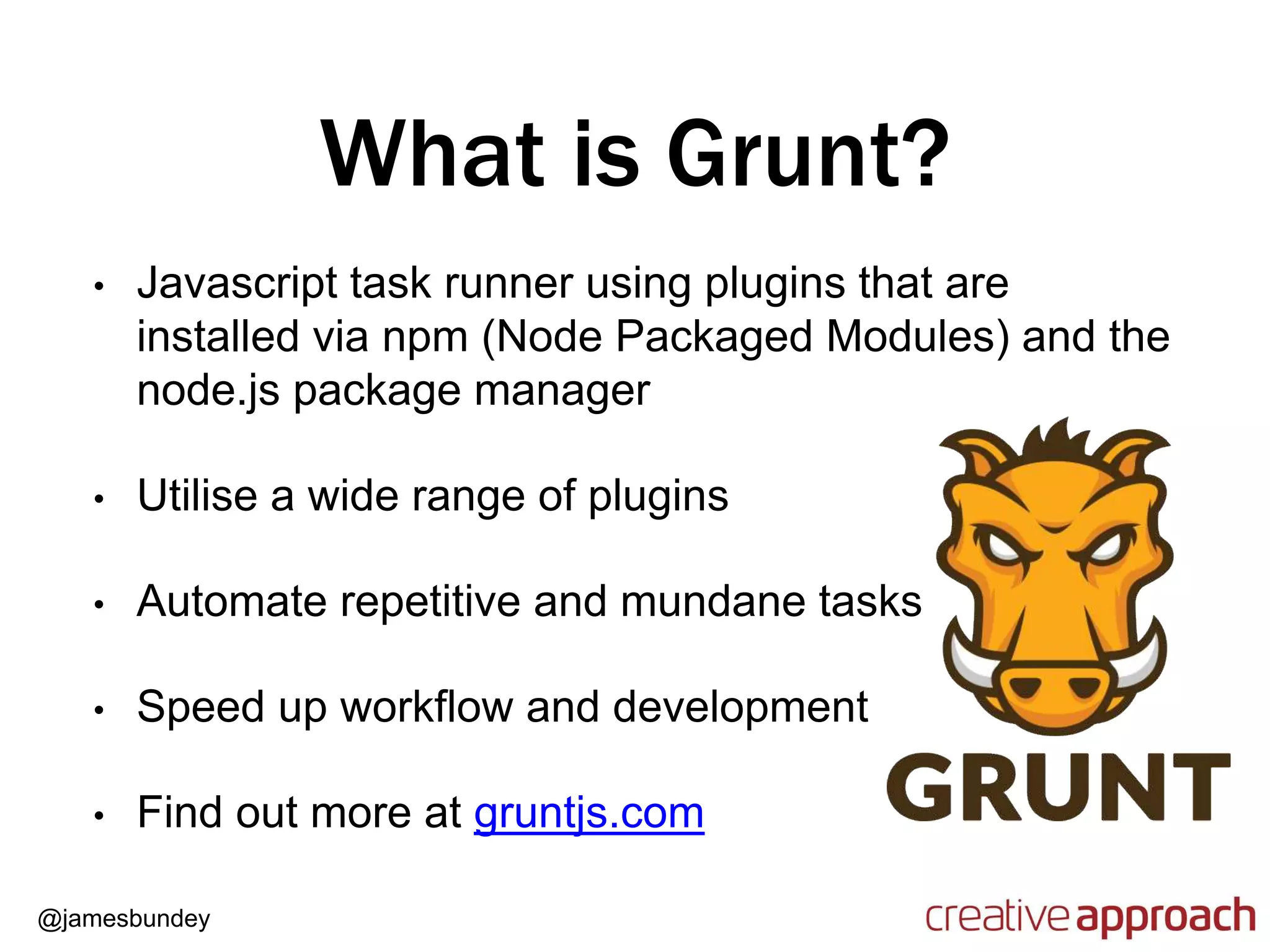 What is Grunt?

• Javascript task runner using plugins that are installed via npm (Node Packaged Modules) and the node.js package manager

• Utilise a wide range of plugins

• Automate repetitive and mundane tasks

• Speed up workflow and development

• Find out more at gruntjs.com

GRUNT

@jamesbundey

creativeapproach